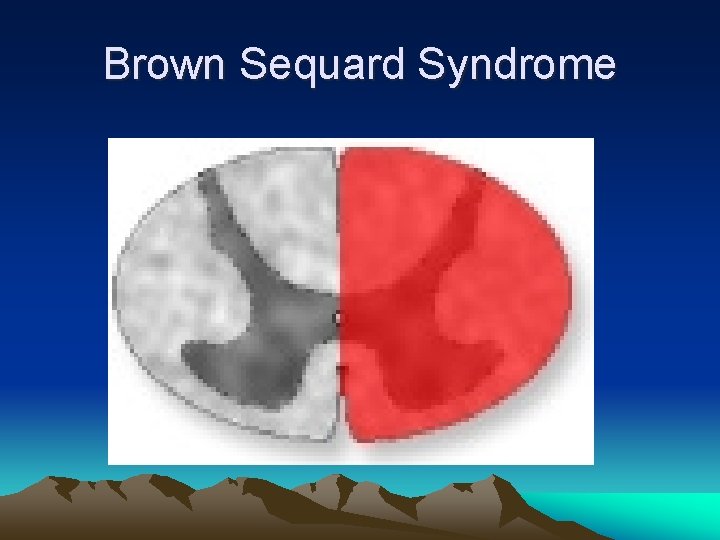 Brown Sequard Syndrome